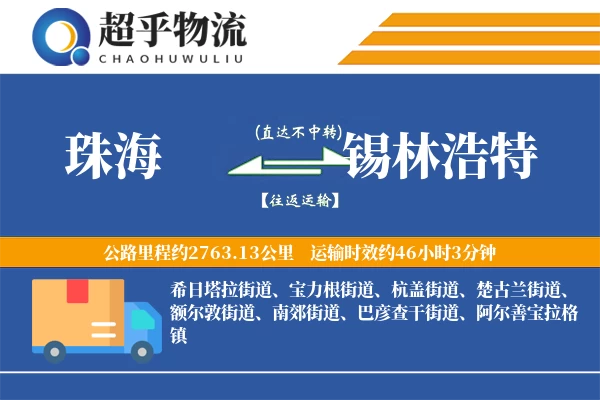 超乎物流
CHAOHUWULIU

珠海

(直达不中转)

锡林浩特

【往返运输】

公路里程约2763.13公里　运输时效约46小时3分钟

希日塔拉街道、宝力根街道、杭盖街道、楚古兰街道、额尔敦街道、南郊街道、巴彦查干街道、阿尔善宝拉格镇